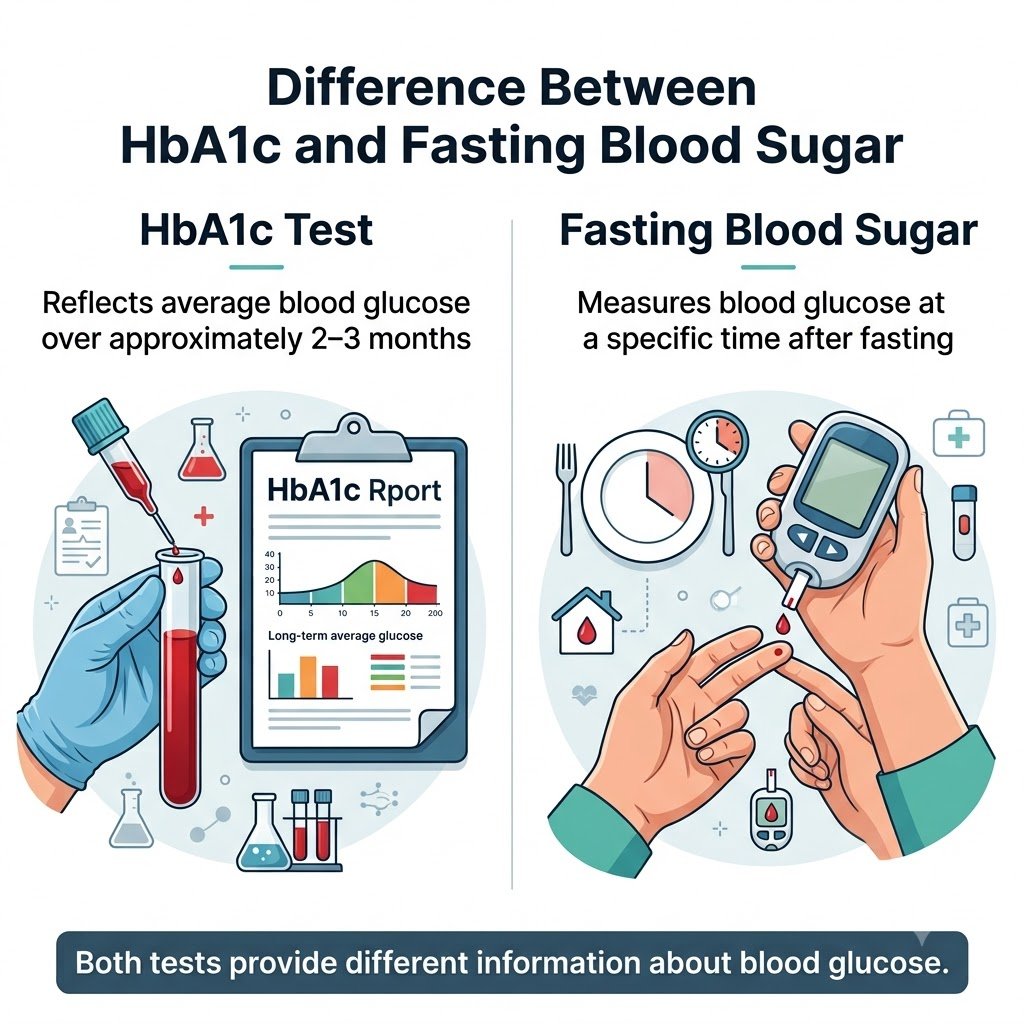 Difference Between
HbA1c and Fasting Blood Sugar

HbA1c Test

Reflects average blood glucose over approximately 2–3 months

HbA1c Rport

40
30
20
10
0 5 10 15 20 200

Long-term average glucose

Fasting Blood Sugar

Measures blood glucose at a specific time after fasting

Both tests provide different information about blood glucose.